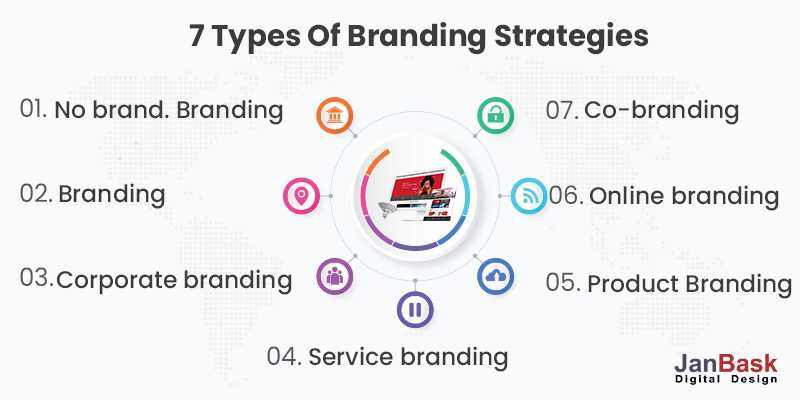 7 Types Of Branding Strategies

01. No brand. Branding

02. Branding

03. Corporate branding

04. Service branding

05. Product Branding

06. Online branding

07. Co-branding

JanBask
Digital Design